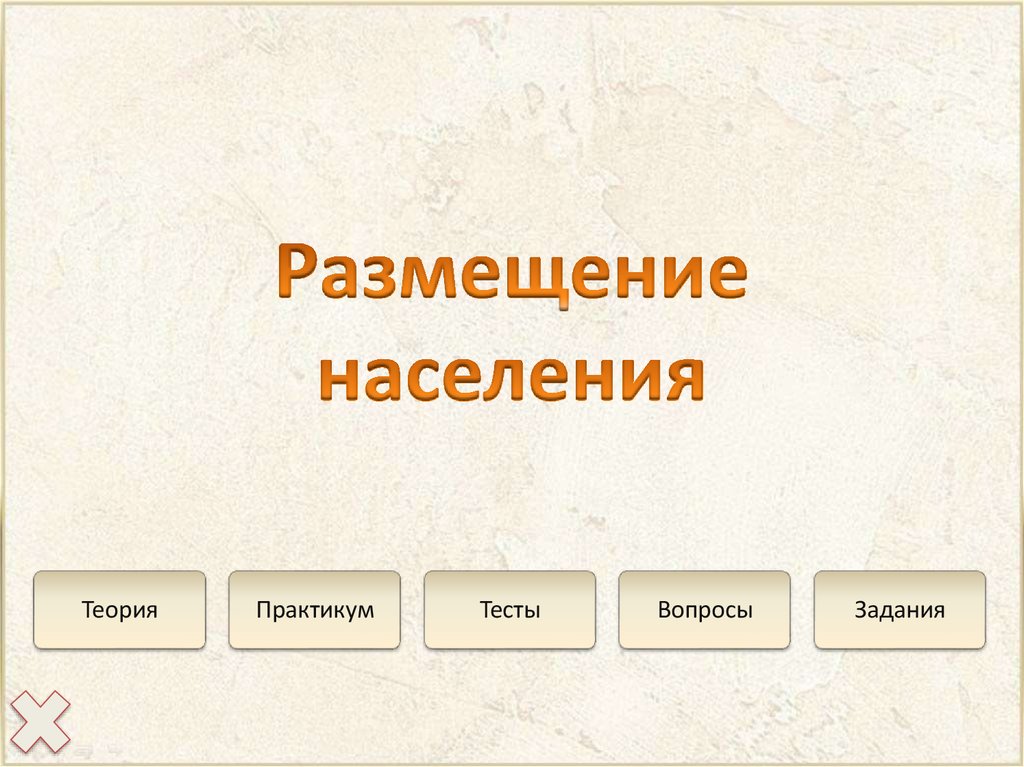 Размещение населения

Теория

Практикум

Тесты

Вопросы

Задания